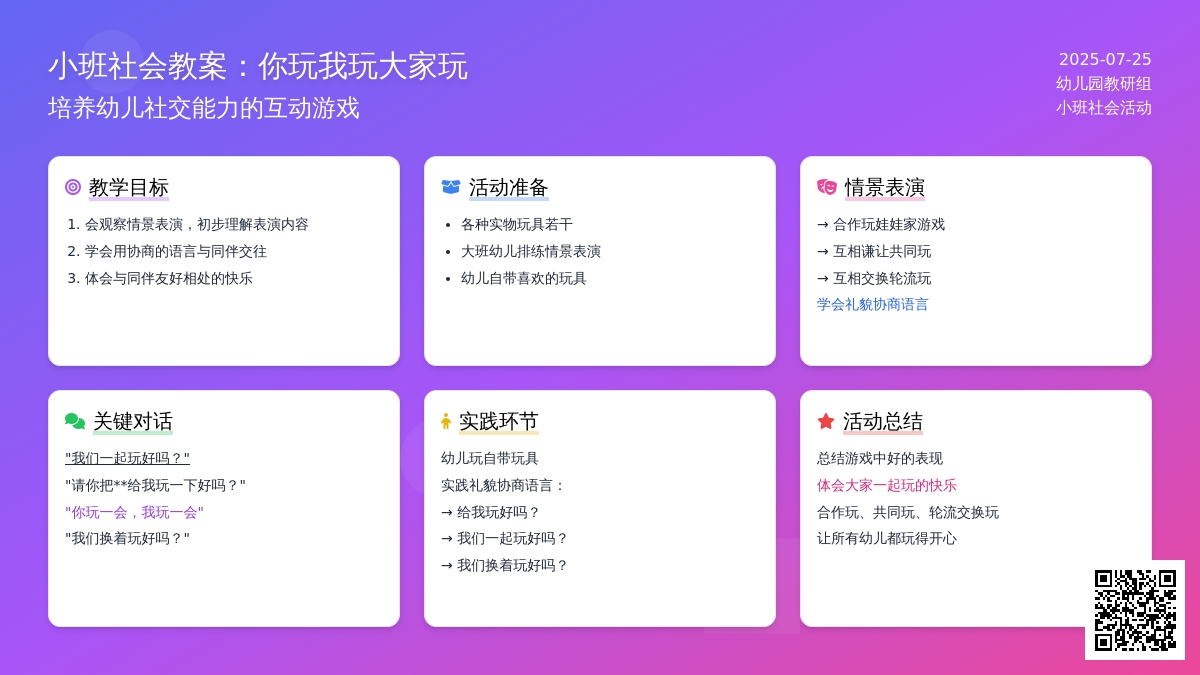 小班社会教案：你玩我玩大家玩
培养幼儿社交能力的互动游戏

2025-07-25
幼儿园教研组
小班社会活动

教学目标
1. 会观察情景表演，初步理解表演内容
2. 学会用协商的语言与同伴交往
3. 体会与同伴友好相处的快乐

活动准备
• 各种实物玩具若干
• 大班幼儿排练情景表演
• 幼儿自带喜欢的玩具

情景表演
→ 合作玩娃娃家游戏
→ 互相谦让共同玩
→ 互相交换轮流玩
学会礼貌协商语言

关键对话
"我们一起玩好吗？"
"请你把**给我玩一下好吗？"
"你玩一会，我玩一会"
"我们换着玩好吗？"

实践环节
幼儿玩自带玩具
实践礼貌协商语言：
→ 给我玩好吗？
→ 我们一起玩好吗？
→ 我们换着玩好吗？

活动总结
总结游戏中好的表现
体会大家一起玩的快乐
合作玩、共同玩、轮流交换玩
让所有幼儿都玩得开心